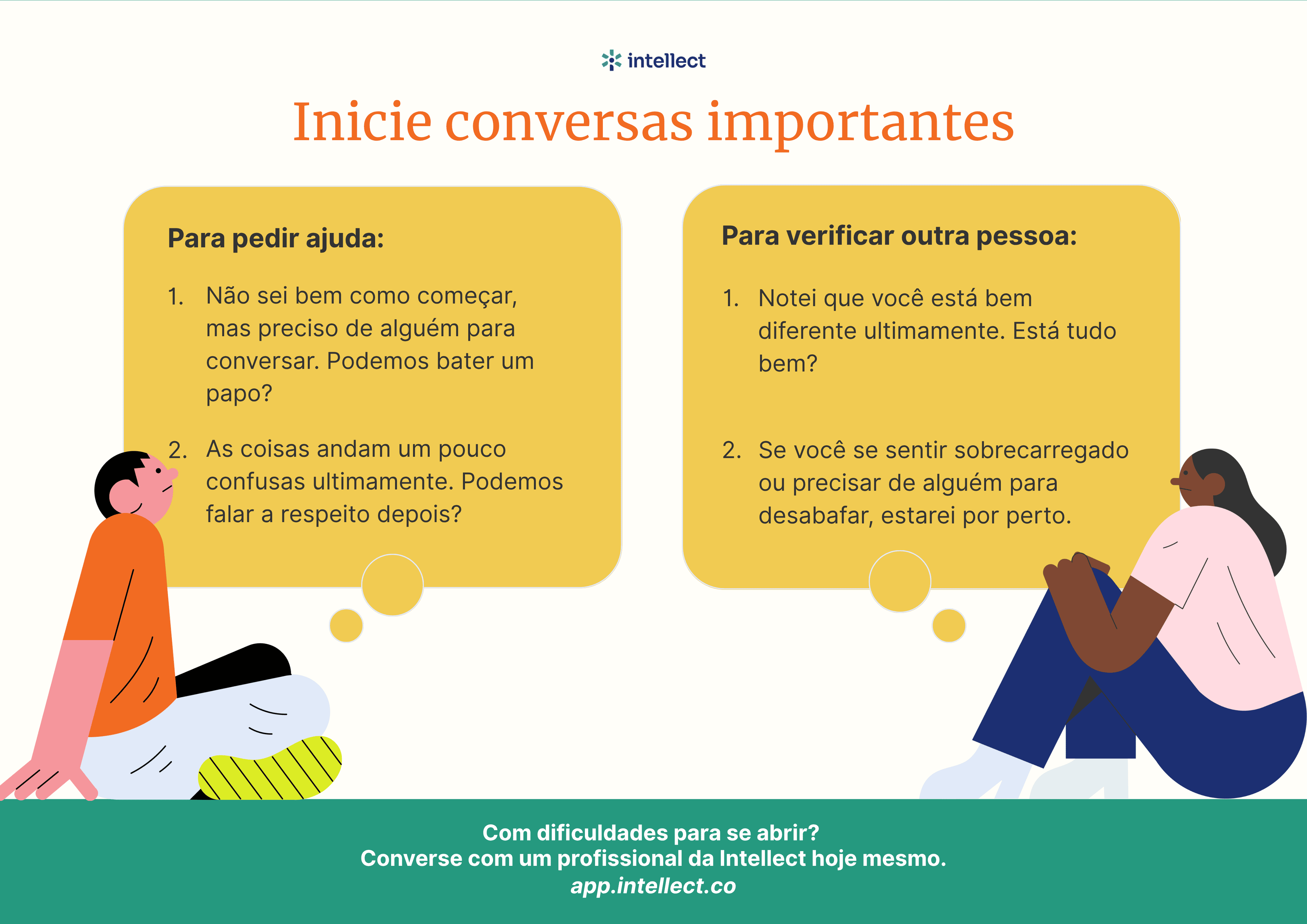 intellect

Inicie conversas importantes

Para pedir ajuda:

1. Não sei bem como começar, mas preciso de alguém para conversar. Podemos bater um papo?

2. As coisas andam um pouco confusas ultimamente. Podemos falar a respeito depois?

Para verificar outra pessoa:

1. Notei que você está bem diferente ultimamente. Está tudo bem?

2. Se você se sentir sobrecarregado ou precisar de alguém para desabafar, estarei por perto.

Com dificuldades para se abrir?
Converse com um profissional da Intellect hoje mesmo.
app.intellect.co